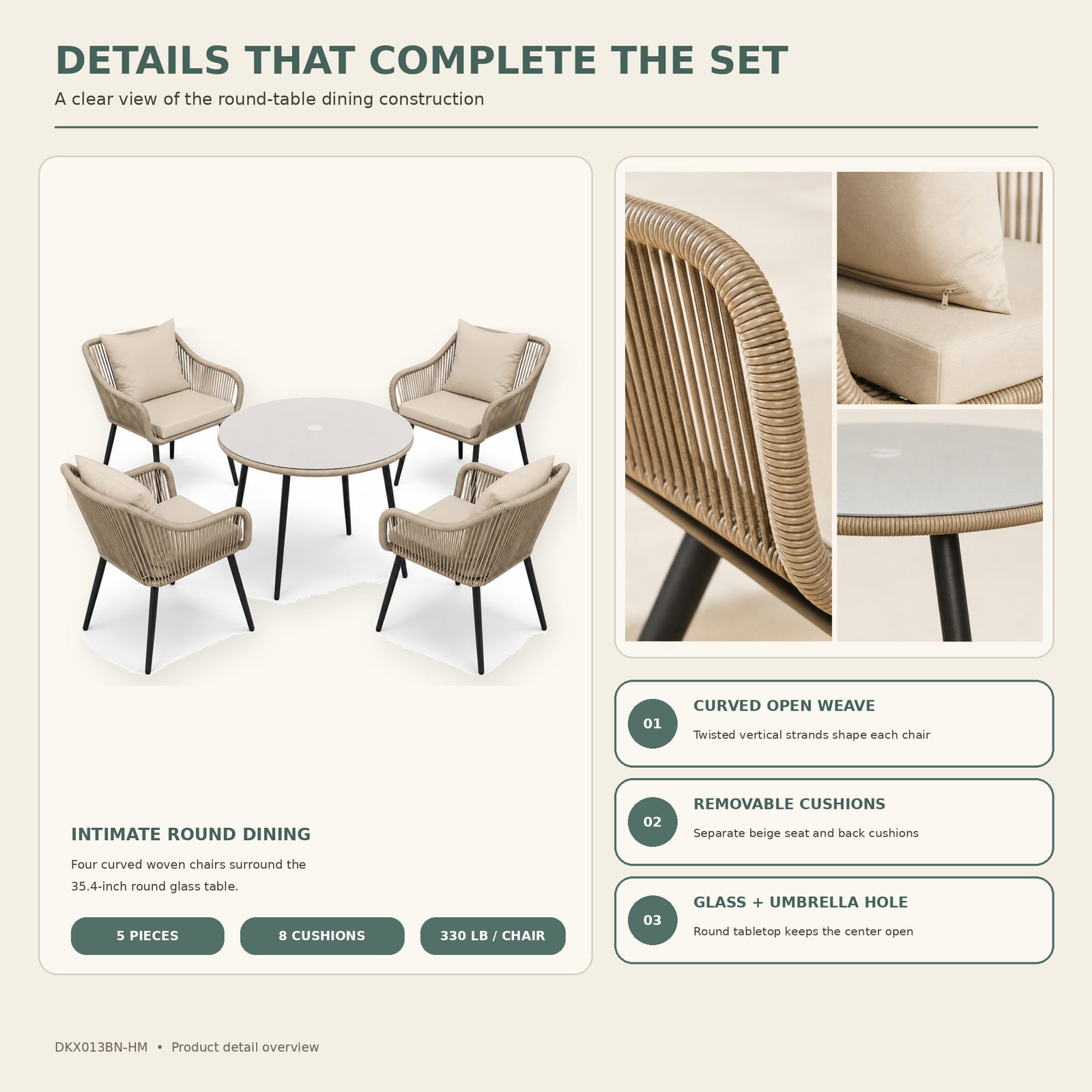 DETAILS THAT COMPLETE THE SET

A clear view of the round-table dining construction

INTIMATE ROUND DINING

Four curved woven chairs surround the 35.4-inch round glass table.

5 PIECES

8 CUSHIONS

330 LB / CHAIR

01

CURVED OPEN WEAVE

Twisted vertical strands shape each chair

02

REMOVABLE CUSHIONS

Separate beige seat and back cushions

03

GLASS + UMBRELLA HOLE

Round tabletop keeps the center open

DKX013BN-HM • Product detail overview